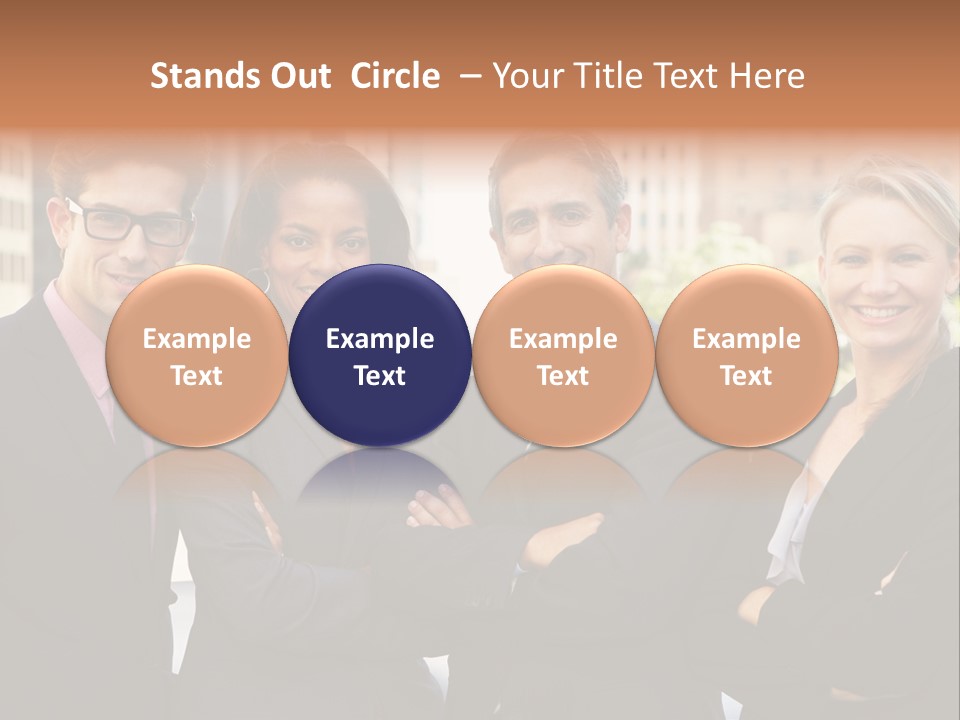 Stands Out Circle – Your Title Text Here

Example Text

Example Text

Example Text

Example Text